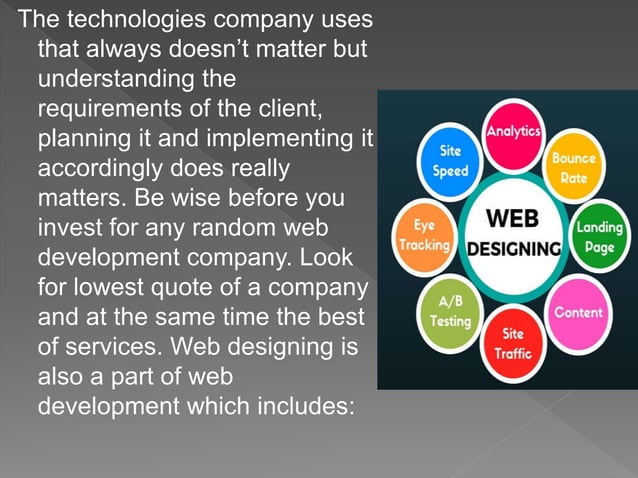 The technologies company uses that always doesn't matter but understanding the requirements of the client, planning it and implementing it accordingly does really matters. Be wise before you invest for any random web development company. Look for lowest quote of a company and at the same time the best of services. Web designing is also a part of web development which includes:

WEB DESIGNING
Analytics
Bounce Rate
Landing Page
Content
Site Traffic
A/B Testing
Eye Tracking
Site Speed